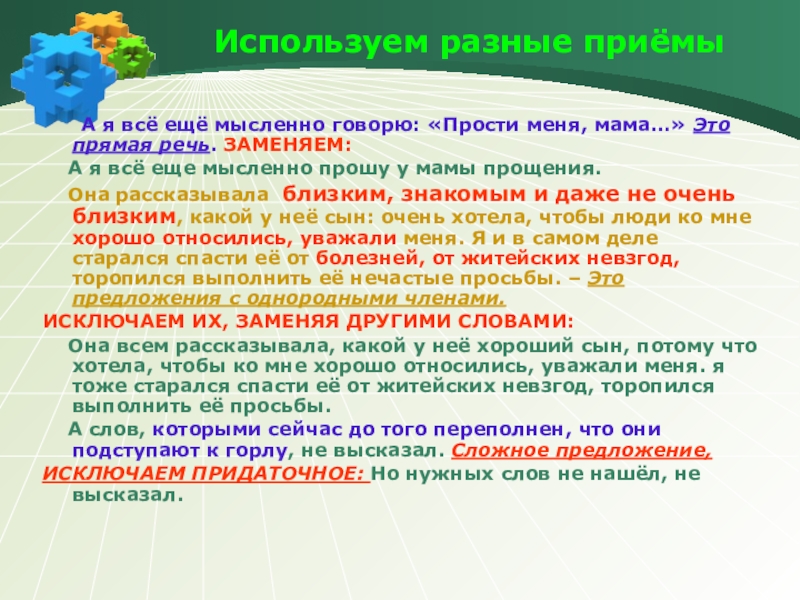 Используем разные приёмы

А я всё ещё мысленно говорю: «Прости меня, мама…» Это прямая речь. ЗАМЕНЯЕМ:

А я всё еще мысленно прошу у мамы прощения.

Она рассказывала близким, знакомым и даже не очень близким, какой у неё сын: очень хотела, чтобы люди ко мне хорошо относились, уважали меня. Я и в самом деле старался спасти её от болезней, от житейских невзгод, торопился выполнить её нечастые просьбы. – Это предложения с однородными членами.

ИСКЛЮЧАЕМ ИХ, ЗАМЕНЯЯ ДРУГИМИ СЛОВАМИ:

Она всем рассказывала, какой у неё хороший сын, потому что хотела, чтобы ко мне хорошо относились, уважали меня. я тоже старался спасти её от житейских невзгод, торопился выполнить её просьбы.

А слов, которыми сейчас до того переполнен, что они подступают к горлу, не высказал. Сложное предложение,

ИСКЛЮЧАЕМ ПРИДАТОЧНОЕ: Но нужных слов не нашёл, не высказал.